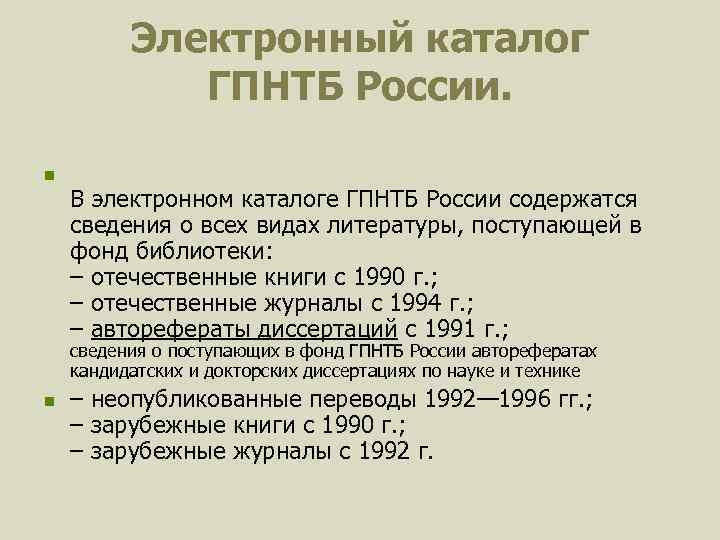 Электронный каталог ГПНТБ России.

В электронном каталоге ГПНТБ России содержатся сведения о всех видах литературы, поступающей в фонд библиотеки:
– отечественные книги с 1990 г.;
– отечественные журналы с 1994 г.;
– авторефераты диссертаций с 1991 г.;
сведения о поступающих в фонд ГПНТБ России авторефератах кандидатских и докторских диссертациях по науке и технике

– неопубликованные переводы 1992—1996 гг.;
– зарубежные книги с 1990 г.;
– зарубежные журналы с 1992 г.